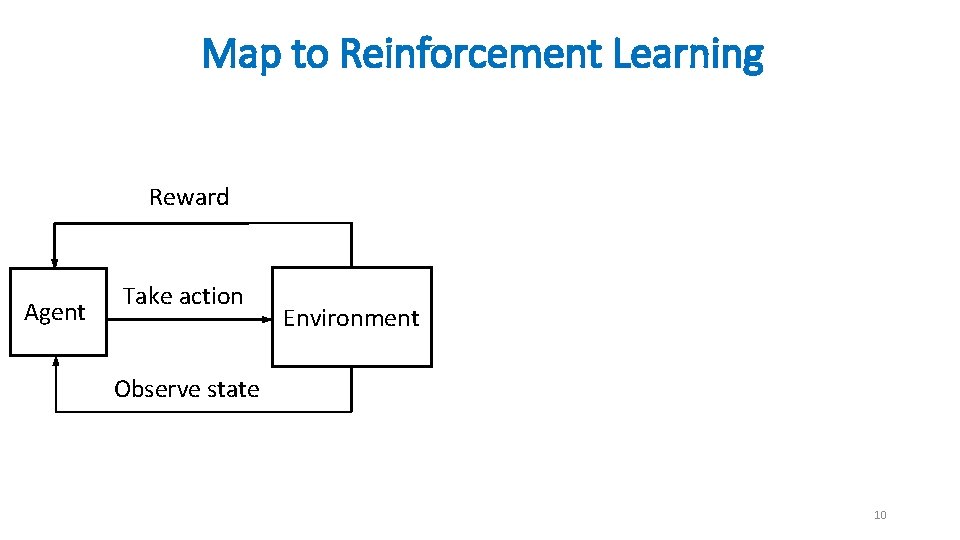 Map to Reinforcement Learning

Reward

Agent

Take action

Environment

Observe state

10